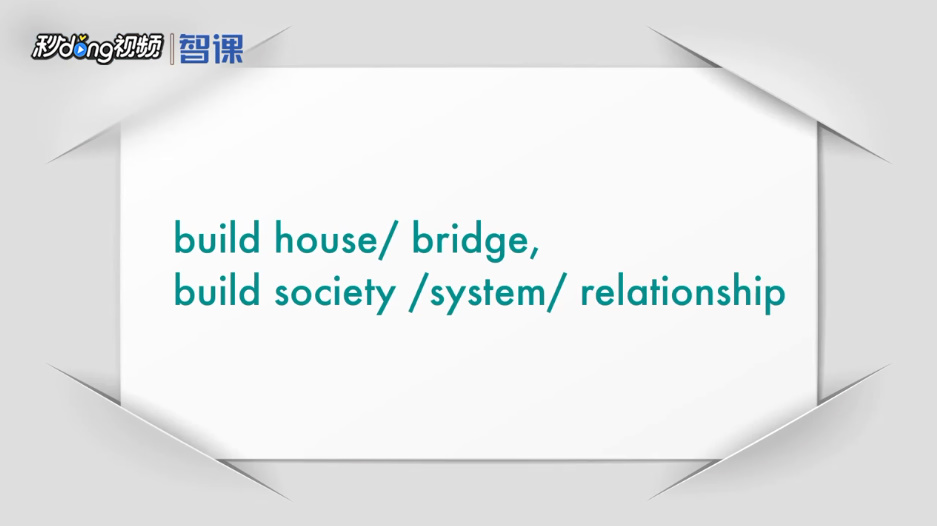 秒dong视频 | 智课

build house/ bridge,
build society /system/ relationship